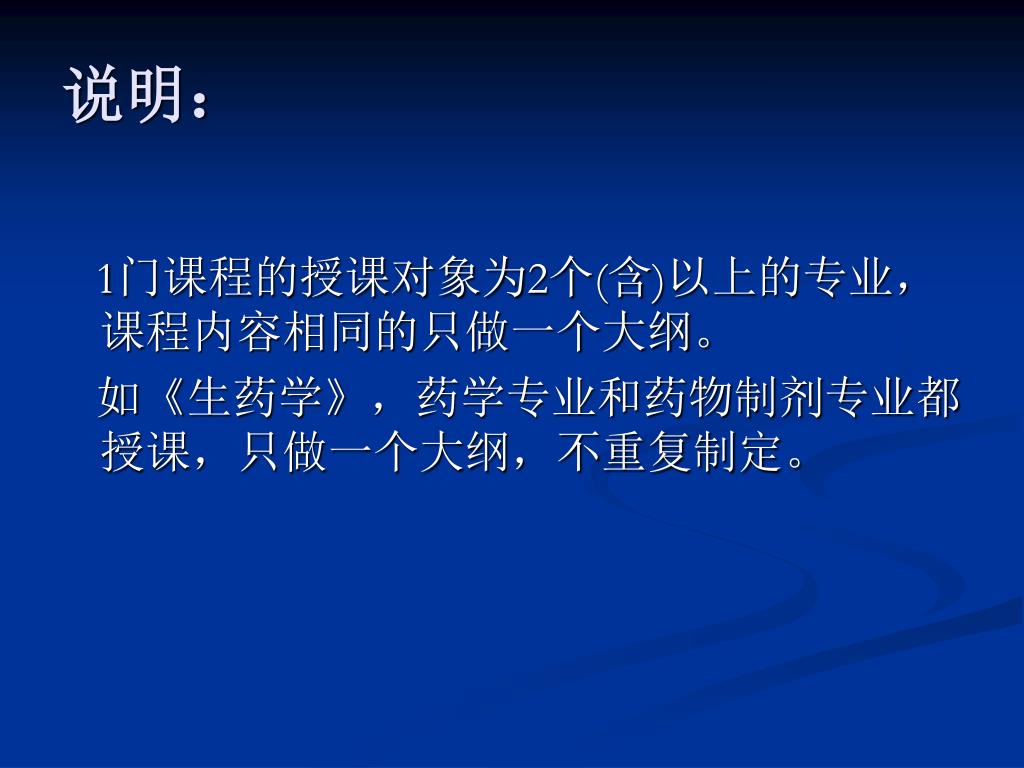 说明：

1门课程的授课对象为2个(含)以上的专业，课程内容相同的只做一个大纲。

如《生药学》，药学专业和药物制剂专业都授课，只做一个大纲，不重复制定。